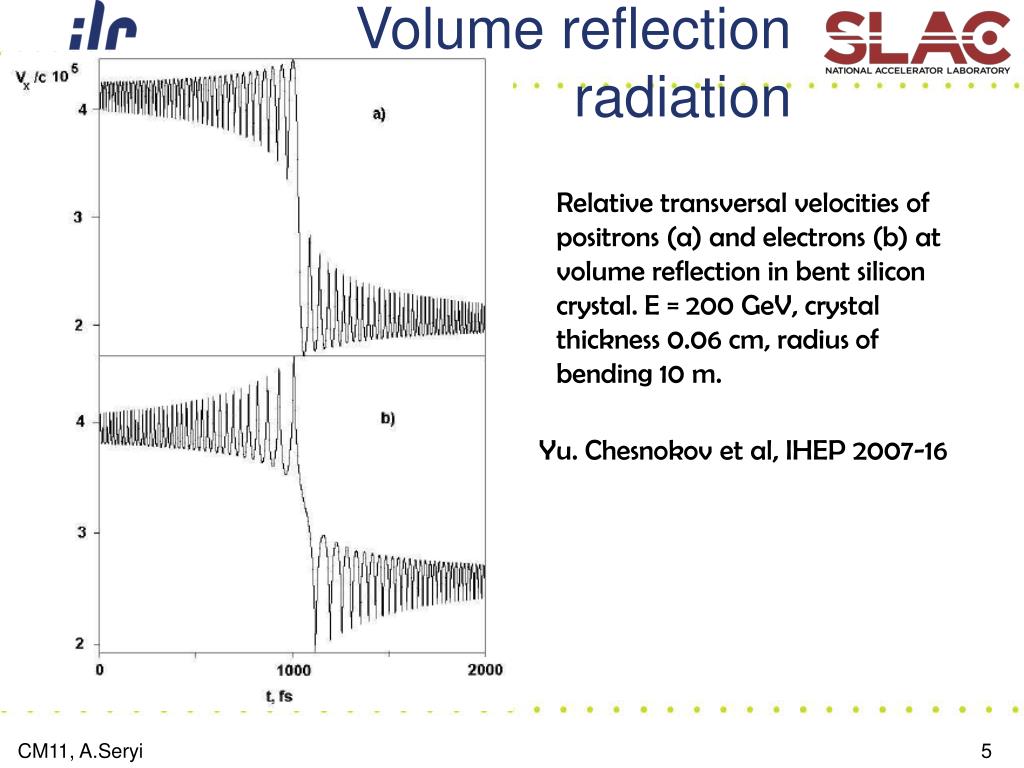 ilc

Volume reflection radiation

SLAC
NATIONAL ACCELERATOR LABORATORY

$V_x/c\ 10^5$

4

3

2

a)

4

3

2

b)

0

1000

2000

t, fs

Relative transversal velocities of positrons (a) and electrons (b) at volume reflection in bent silicon crystal. E = 200 GeV, crystal thickness 0.06 cm, radius of bending 10 m.

Yu. Chesnokov et al, IHEP 2007-16

CM11, A.Seryi

5